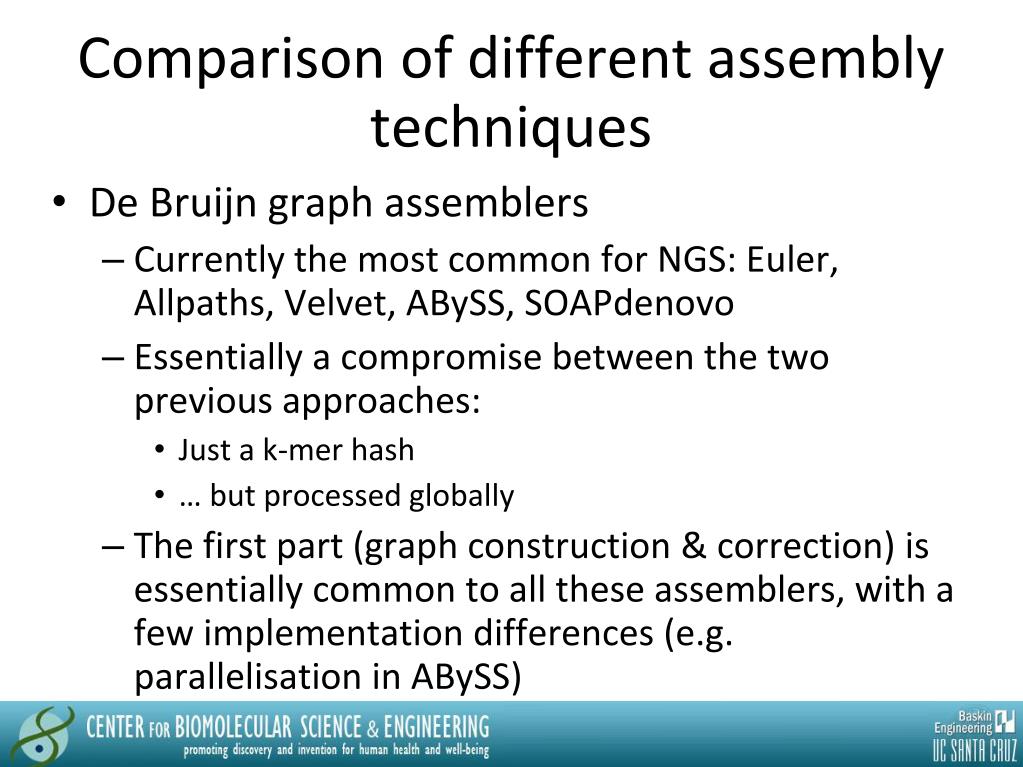 Comparison of different assembly techniques

• De Bruijn graph assemblers
– Currently the most common for NGS: Euler, Allpaths, Velvet, ABySS, SOAPdenovo
– Essentially a compromise between the two previous approaches:
• Just a k-mer hash
• … but processed globally
– The first part (graph construction & correction) is essentially common to all these assemblers, with a few implementation differences (e.g. parallelisation in ABySS)

CENTER FOR BIOMOLECULAR SCIENCE & ENGINEERING
promoting discovery and invention for human health and well-being

Baskin Engineering
UC SANTA CRUZ